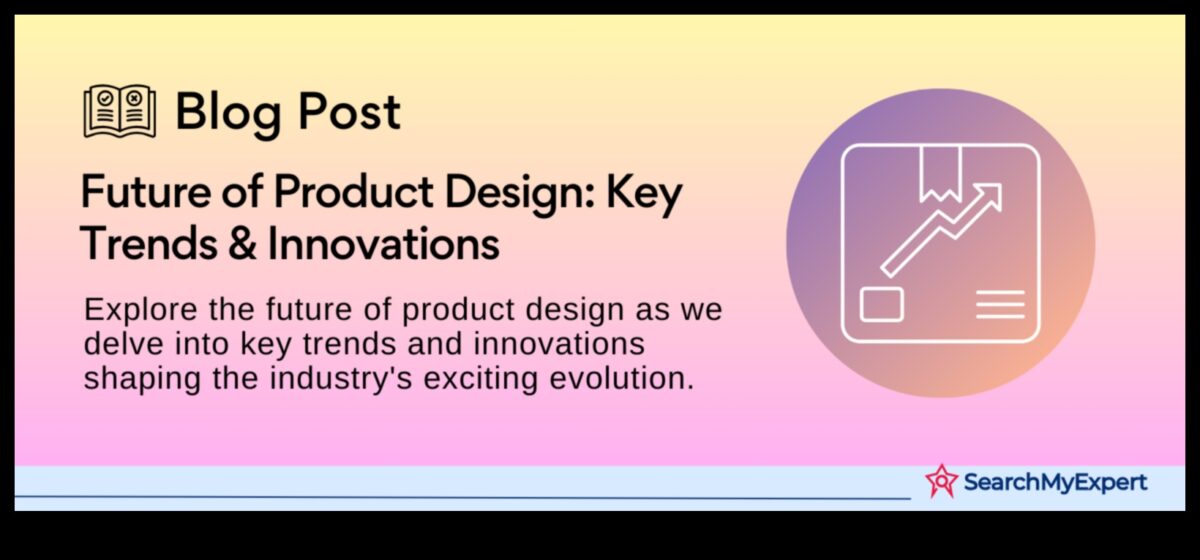 Blog Post

Future of Product Design: Key Trends & Innovations

Explore the future of product design as we delve into key trends and innovations shaping the industry's exciting evolution.

SearchMyExpert